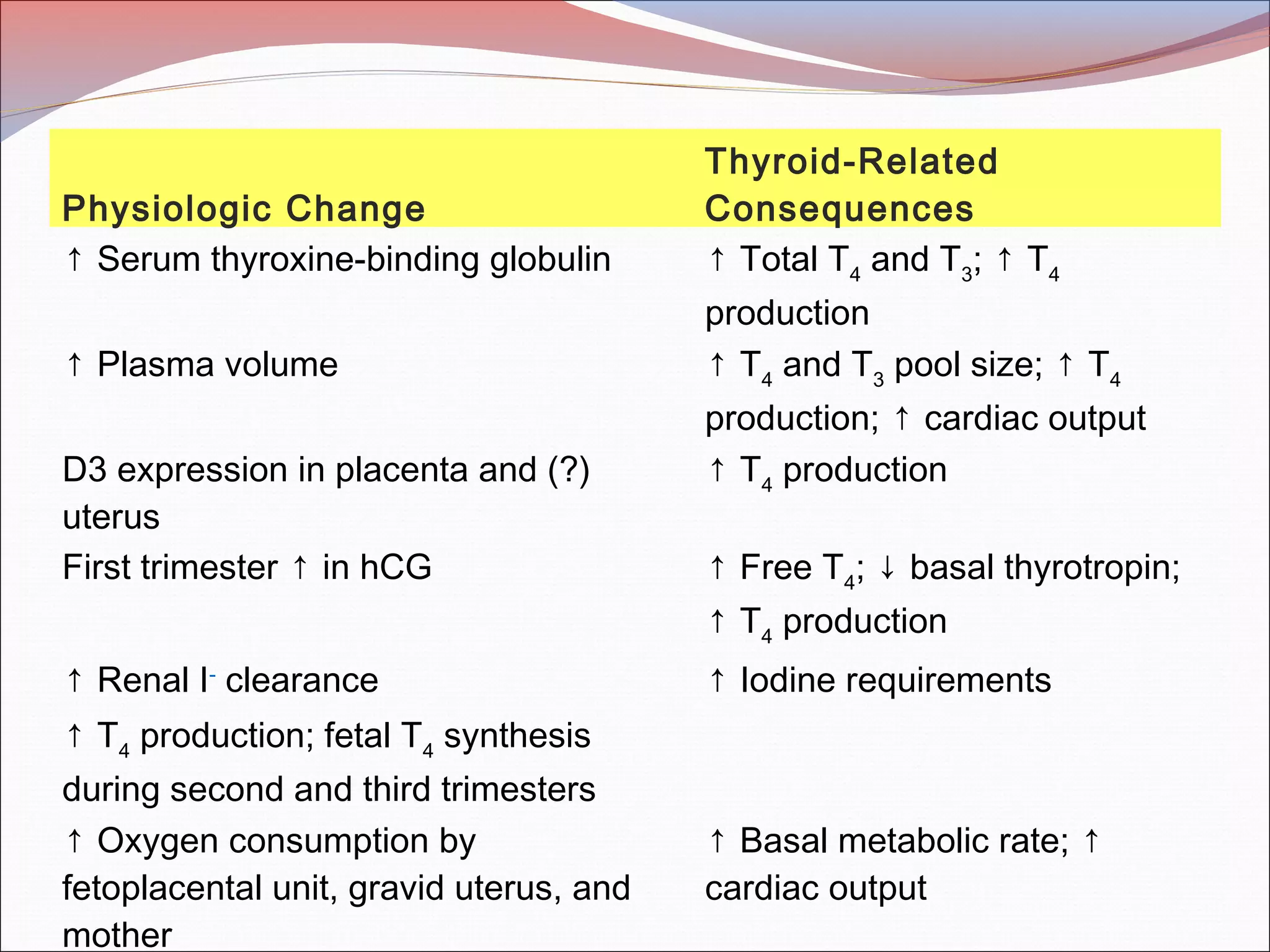 | Physiologic Change | Thyroid-Related Consequences |
|---|---|
| ↑ Serum thyroxine-binding globulin | ↑ Total $T_4$ and $T_3$; ↑ $T_4$ production |
| ↑ Plasma volume | ↑ $T_4$ and $T_3$ pool size; ↑ $T_4$ production; ↑ cardiac output |
| D3 expression in placenta and (?) uterus | ↑ $T_4$ production |
| First trimester ↑ in hCG | ↑ Free $T_4$; ↓ basal thyrotropin; ↑ $T_4$ production |
| ↑ Renal $I^-$ clearance | ↑ Iodine requirements |
| ↑ $T_4$ production; fetal $T_4$ synthesis during second and third trimesters | |
| ↑ Oxygen consumption by fetoplacental unit, gravid uterus, and mother | ↑ Basal metabolic rate; ↑ cardiac output |